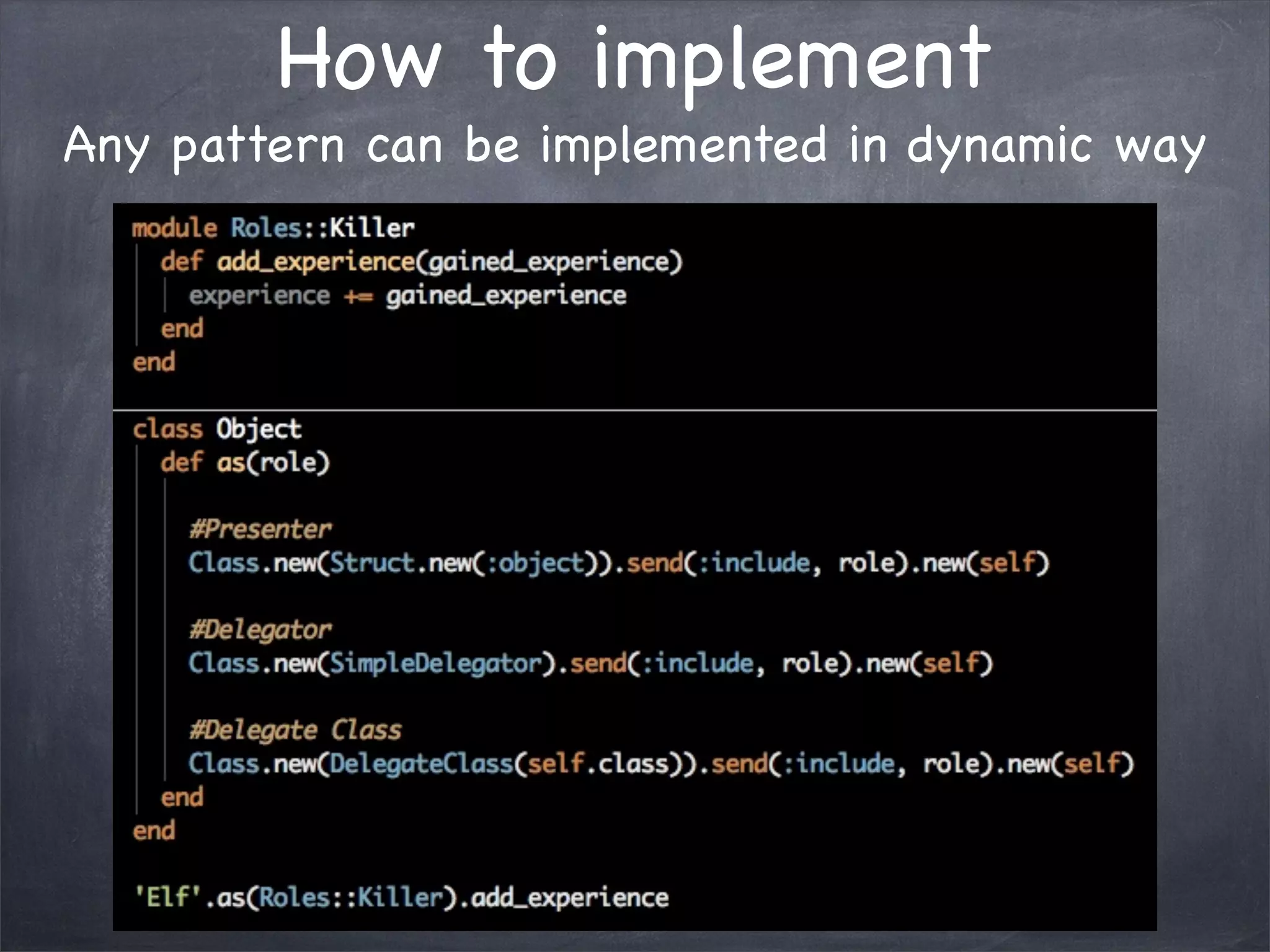 How to implement

Any pattern can be implemented in dynamic way

module Roles::Killer
  def add_experience(gained_experience)
    experience += gained_experience
  end
end

class Object
  def as(role)

    #Presenter
    Class.new(Struct.new(:object)).send(:include, role).new(self)

    #Delegator
    Class.new(SimpleDelegator).send(:include, role).new(self)

    #Delegate Class
    Class.new(DelegateClass(self.class)).send(:include, role).new(self)
  end
end

'Elf'.as(Roles::Killer).add_experience